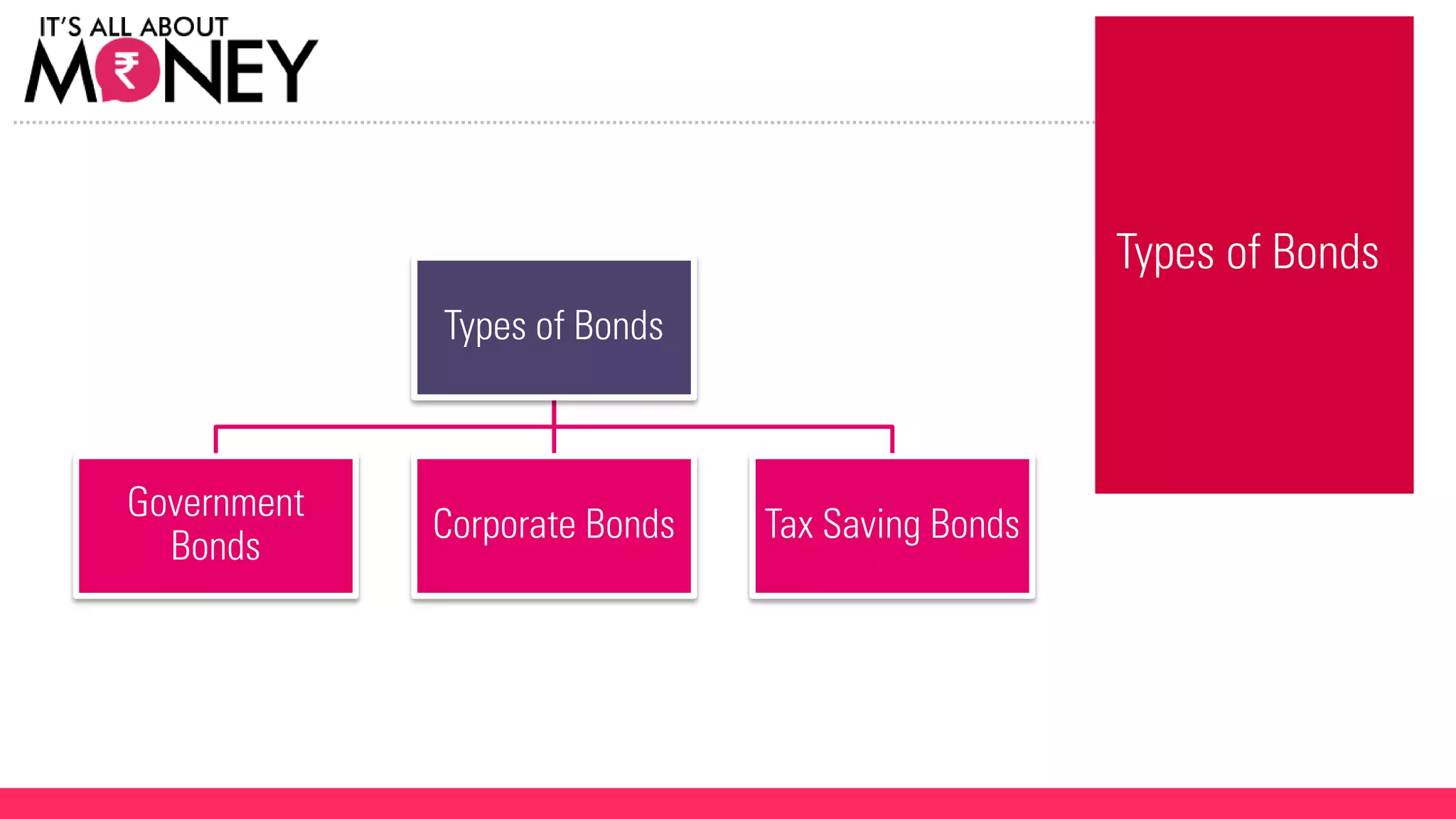 IT'S ALL ABOUT
M₹NEY

Types of Bonds

Types of Bonds

Government Bonds

Corporate Bonds

Tax Saving Bonds